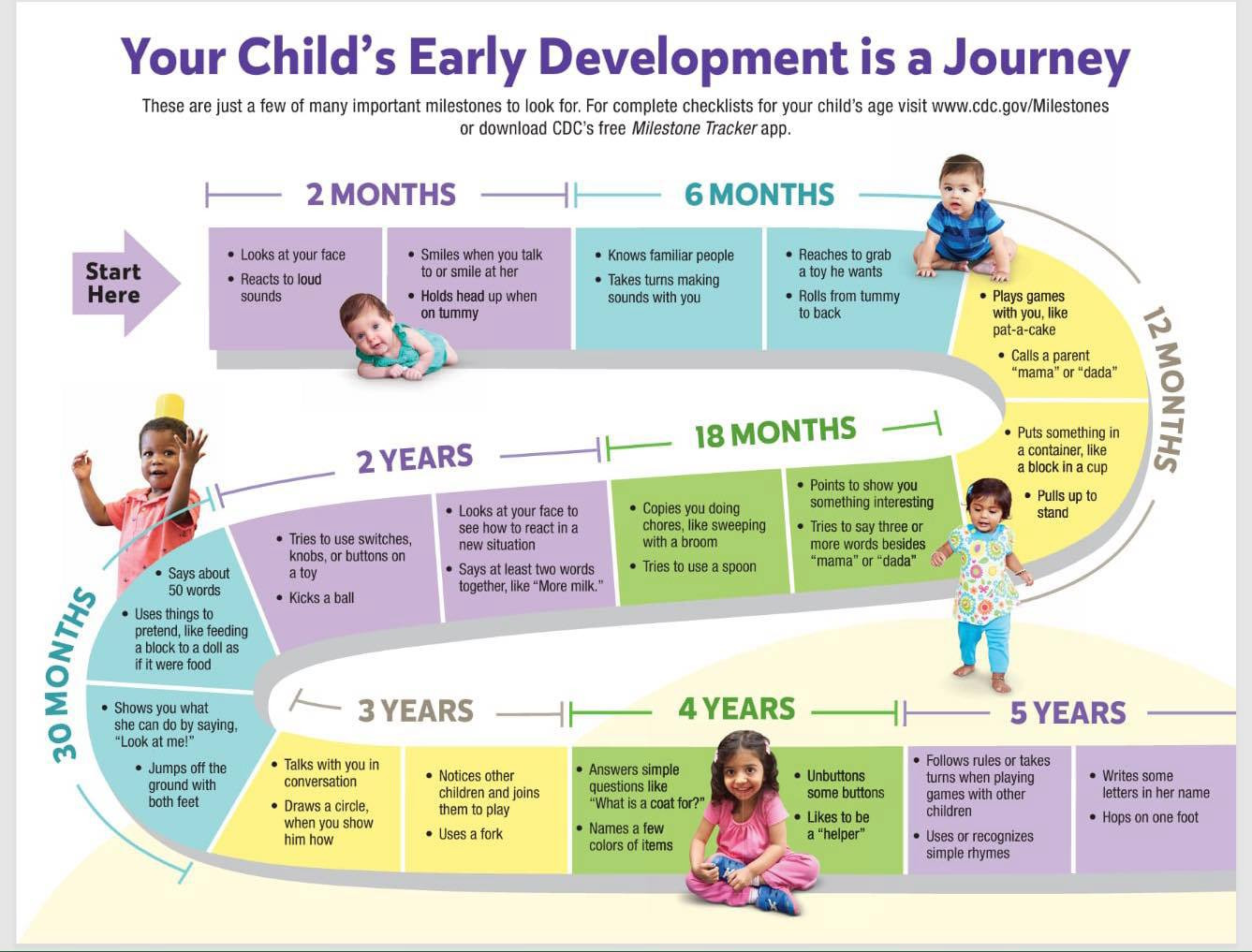 Your Child's Early Development is a Journey

These are just a few of many important milestones to look for. For complete checklists for your child's age visit www.cdc.gov/Milestones or download CDC's free Milestone Tracker app.

Start Here

2 MONTHS

• Looks at your face
• Reacts to loud sounds

• Smiles when you talk to or smile at her
• Holds head up when on tummy

6 MONTHS

• Knows familiar people
• Takes turns making sounds with you

• Reaches to grab a toy he wants
• Rolls from tummy to back

12 MONTHS

• Plays games with you, like pat-a-cake
• Calls a parent "mama" or "dada"

• Puts something in a container, like a block in a cup
• Pulls up to stand

18 MONTHS

• Points to show you something interesting
• Tries to say three or more words besides "mama" or "dada"

• Copies you doing chores, like sweeping with a broom
• Tries to use a spoon

2 YEARS

• Looks at your face to see how to react in a new situation
• Says at least two words together, like "More milk."

• Tries to use switches, knobs, or buttons on a toy
• Kicks a ball

30 MONTHS

• Says about 50 words
• Uses things to pretend, like feeding a block to a doll as if it were food

• Shows you what she can do by saying, "Look at me!"
• Jumps off the ground with both feet

3 YEARS

• Talks with you in conversation
• Draws a circle, when you show him how

• Notices other children and joins them to play
• Uses a fork

4 YEARS

• Answers simple questions like "What is a coat for?"
• Names a few colors of items

• Unbuttons some buttons
• Likes to be a "helper"

5 YEARS

• Follows rules or takes turns when playing games with other children
• Uses or recognizes simple rhymes

• Writes some letters in her name
• Hops on one foot